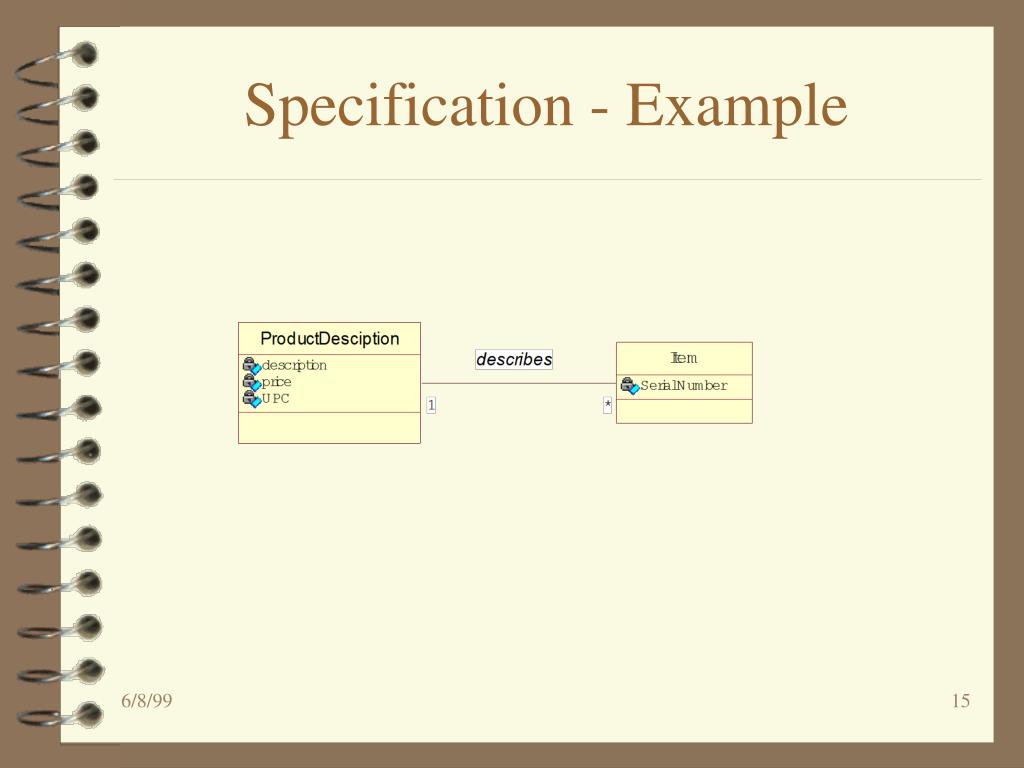 Specification - Example

ProductDesciption
description
price
UPC

describes

1

*

Item
SerialNumber

6/8/99

15